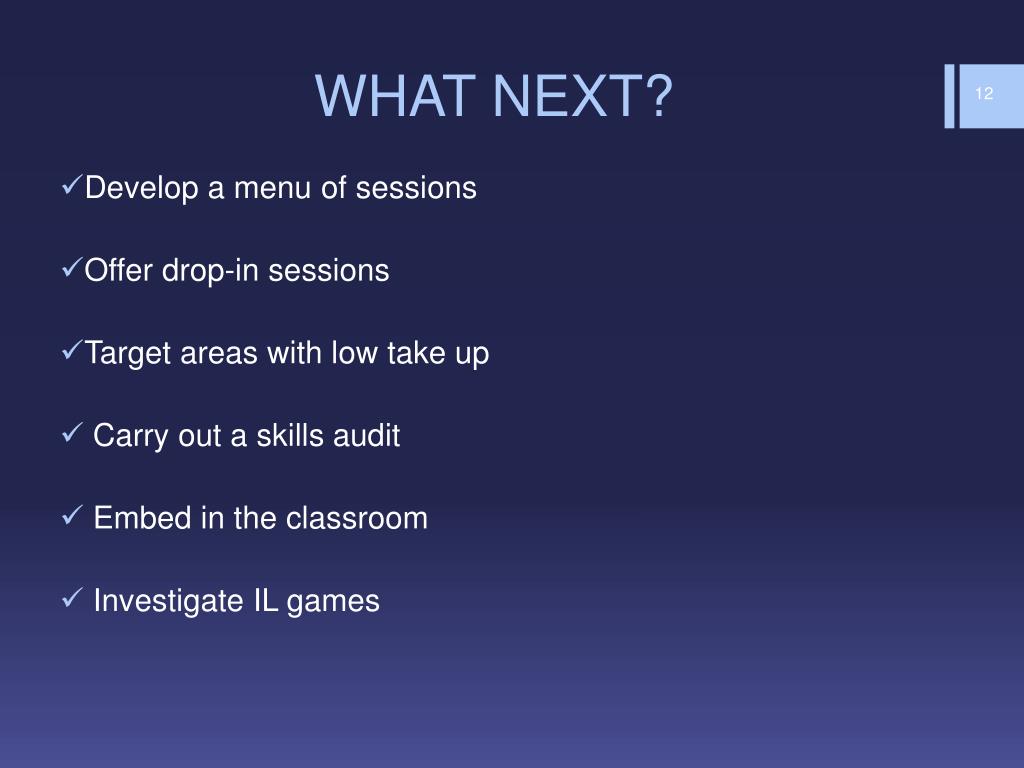 WHAT NEXT?

12

✓Develop a menu of sessions

✓Offer drop-in sessions

✓Target areas with low take up

✓ Carry out a skills audit

✓ Embed in the classroom

✓ Investigate IL games